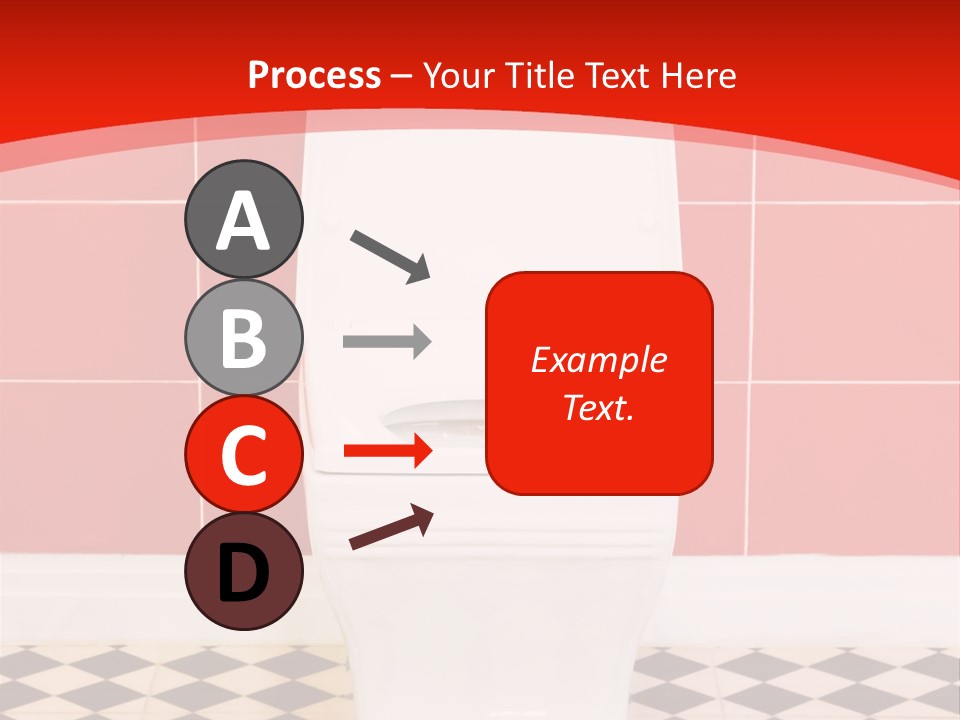 Process – Your Title Text Here

A

B

C

D

Example Text.